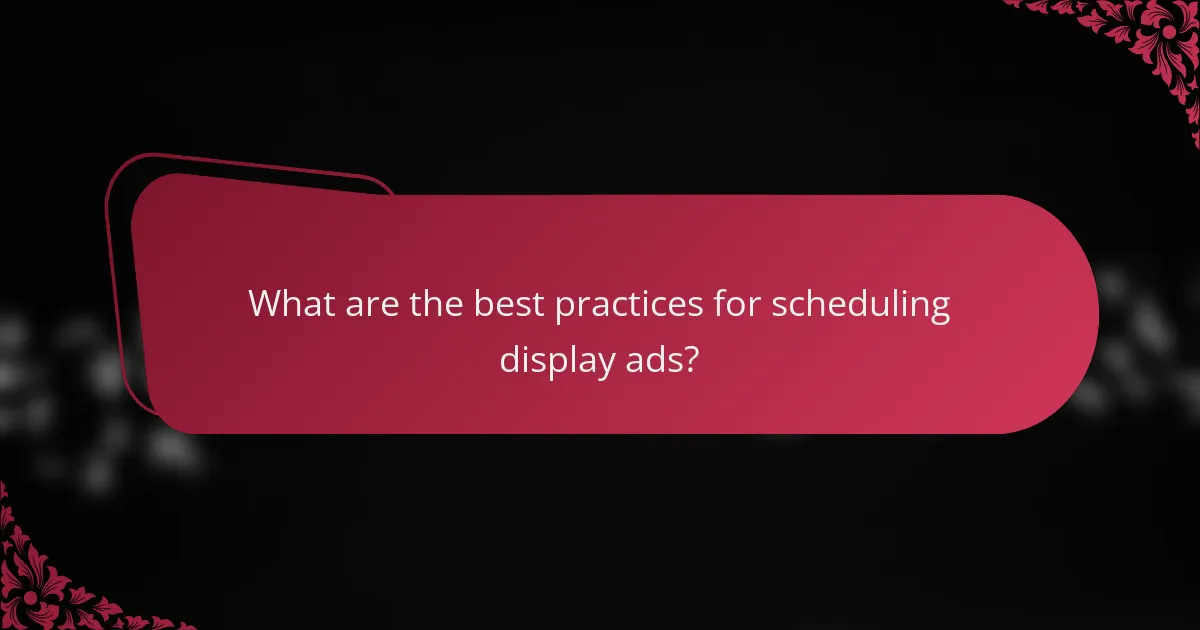 What are the best practices for scheduling display ads?